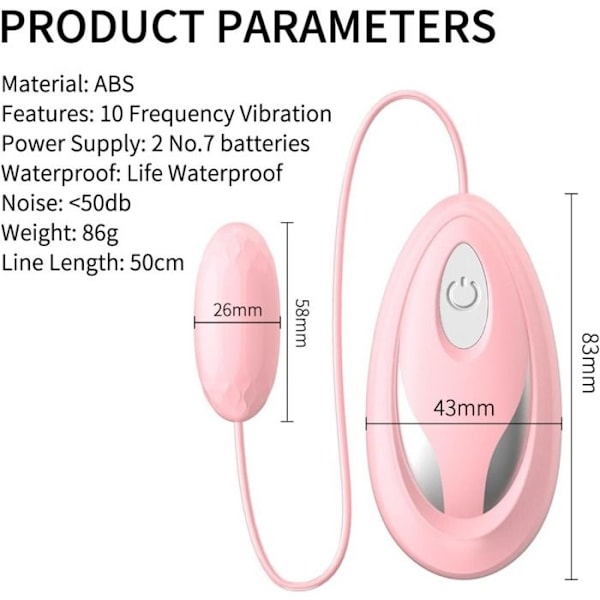 PRODUCT PARAMETERS

Material: ABS
Features: 10 Frequency Vibration
Power Supply: 2 No.7 batteries
Waterproof: Life Waterproof
Noise: <50db
Weight: 86g
Line Length: 50cm

26mm

58mm

43mm

83mm